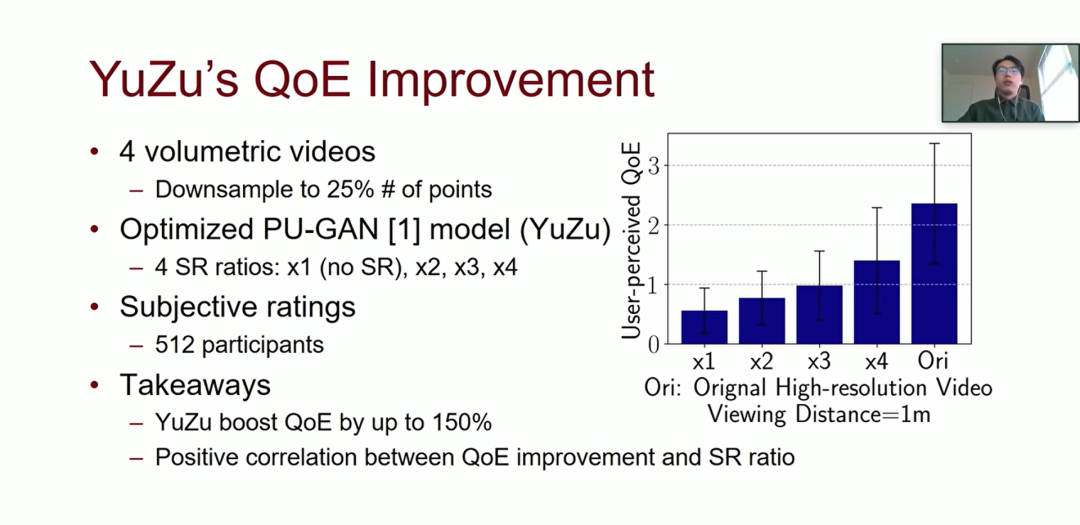 YuZu's QoE Improvement

• 4 volumetric videos
– Downsample to 25% # of points
• Optimized PU-GAN [1] model (YuZu)
– 4 SR ratios: x1 (no SR), x2, x3, x4
• Subjective ratings
– 512 participants
• Takeaways
– YuZu boost QoE by up to 150%
– Positive correlation between QoE improvement and SR ratio

User-perceived QoE
3
2
1
0
x1 x2 x3 x4 Ori
Ori: Orignal High-resolution Video
Viewing Distance=1m